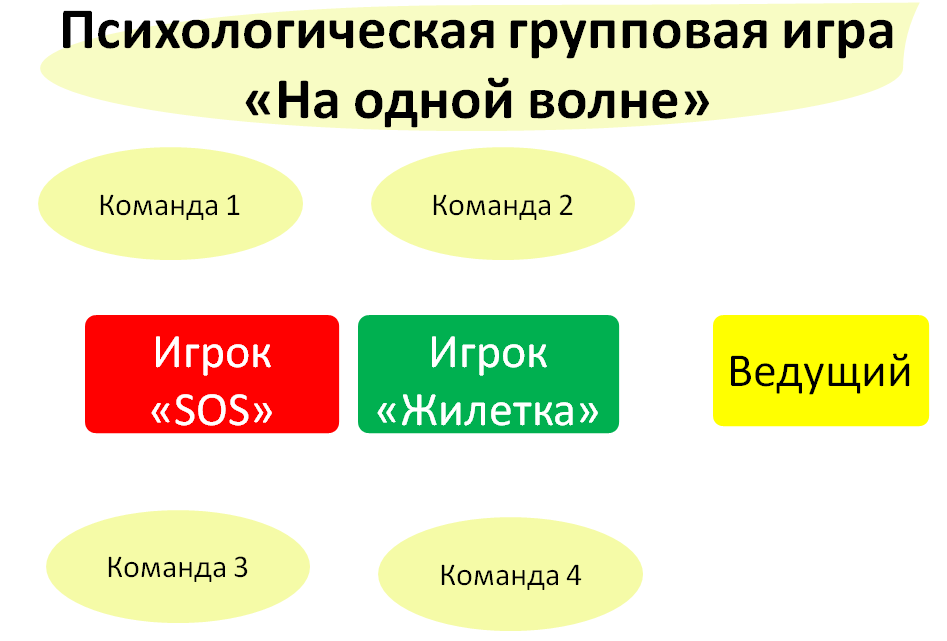 Психологическая групповая игра «На одной волне»

Команда 1

Команда 2

Игрок «SOS»

Игрок «Жилетка»

Ведущий

Команда 3

Команда 4